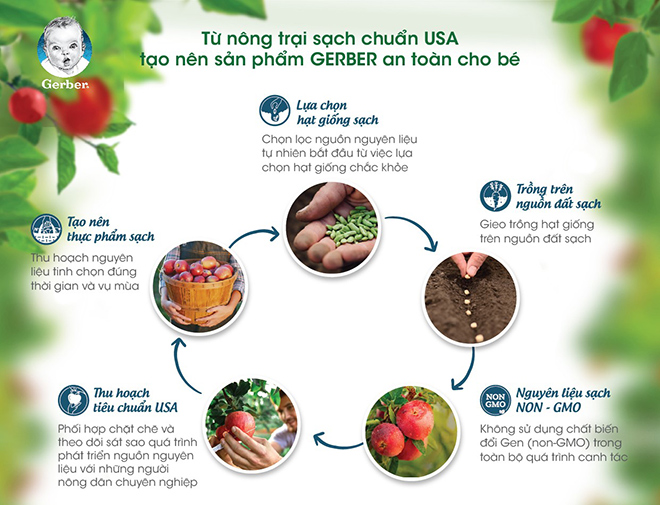 Gerber

Từ nông trại sạch chuẩn USA tạo nên sản phẩm GERBER an toàn cho bé

Lựa chọn hạt giống sạch

Chọn lọc nguồn nguyên liệu tự nhiên bắt đầu từ việc lựa chọn hạt giống chắc khỏe

Trồng trên nguồn đất sạch

Gieo trồng hạt giống trên nguồn đất sạch

NON GMO

Nguyên liệu sạch NON - GMO

Không sử dụng chất biến đổi Gen (non-GMO) trong toàn bộ quá trình canh tác

Thu hoạch tiêu chuẩn USA

Phối hợp chặt chẽ và theo dõi sát sao quá trình phát triển nguồn nguyên liệu với những người nông dân chuyên nghiệp

Tạo nên thực phẩm sạch

Thu hoạch nguyên liệu tinh chọn đúng thời gian và vụ mùa